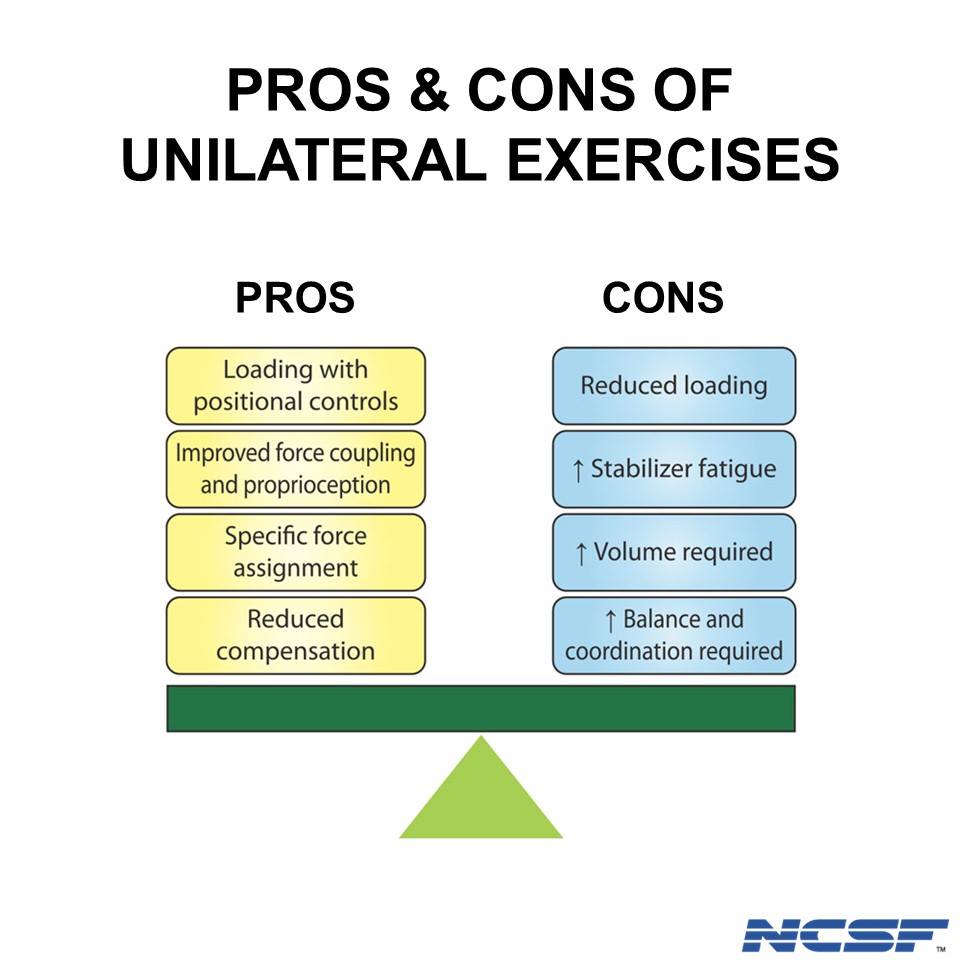 PROS & CONS OF UNILATERAL EXERCISES

PROS

Loading with positional controls

Improved force coupling and proprioception

Specific force assignment

Reduced compensation

CONS

Reduced loading

↑ Stabilizer fatigue

↑ Volume required

↑ Balance and coordination required

NCSF™